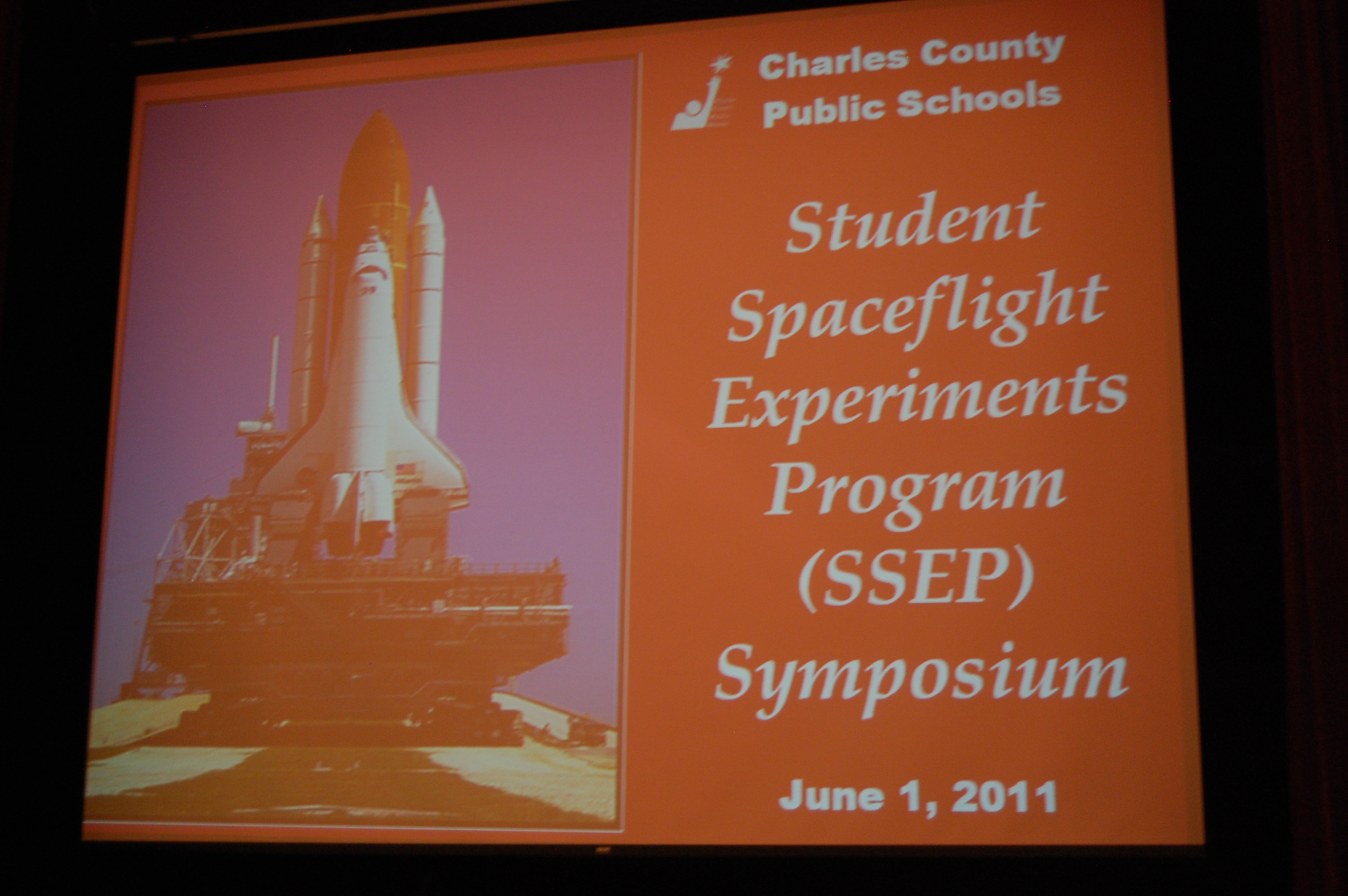 Charles County
Public Schools

Student
Spaceflight
Experiments
Program
(SSEP)
Symposium

June 1, 2011